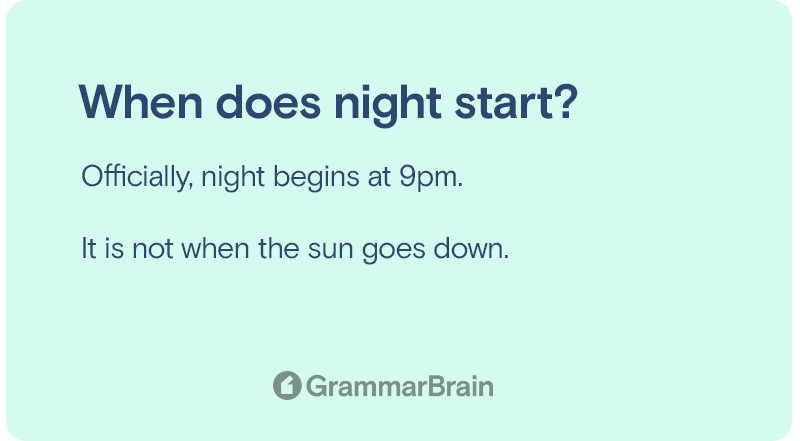 When does night start?

Officially, night begins at 9pm.

It is not when the sun goes down.

GrammarBrain